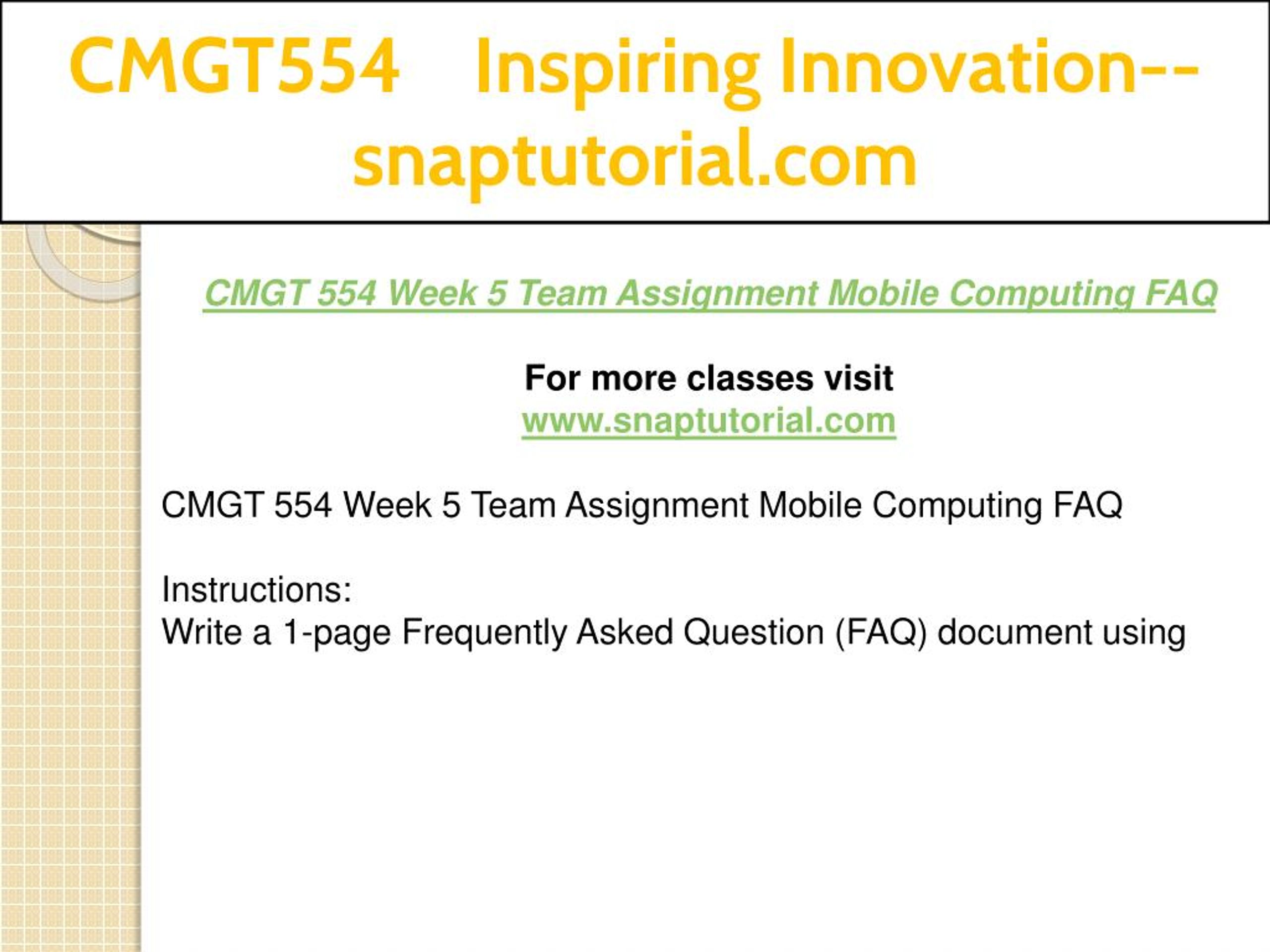 CMGT554 Inspiring Innovation--snaptutorial.com

CMGT 554 Week 5 Team Assignment Mobile Computing FAQ

For more classes visit
www.snaptutorial.com

CMGT 554 Week 5 Team Assignment Mobile Computing FAQ

Instructions:
Write a 1-page Frequently Asked Question (FAQ) document using